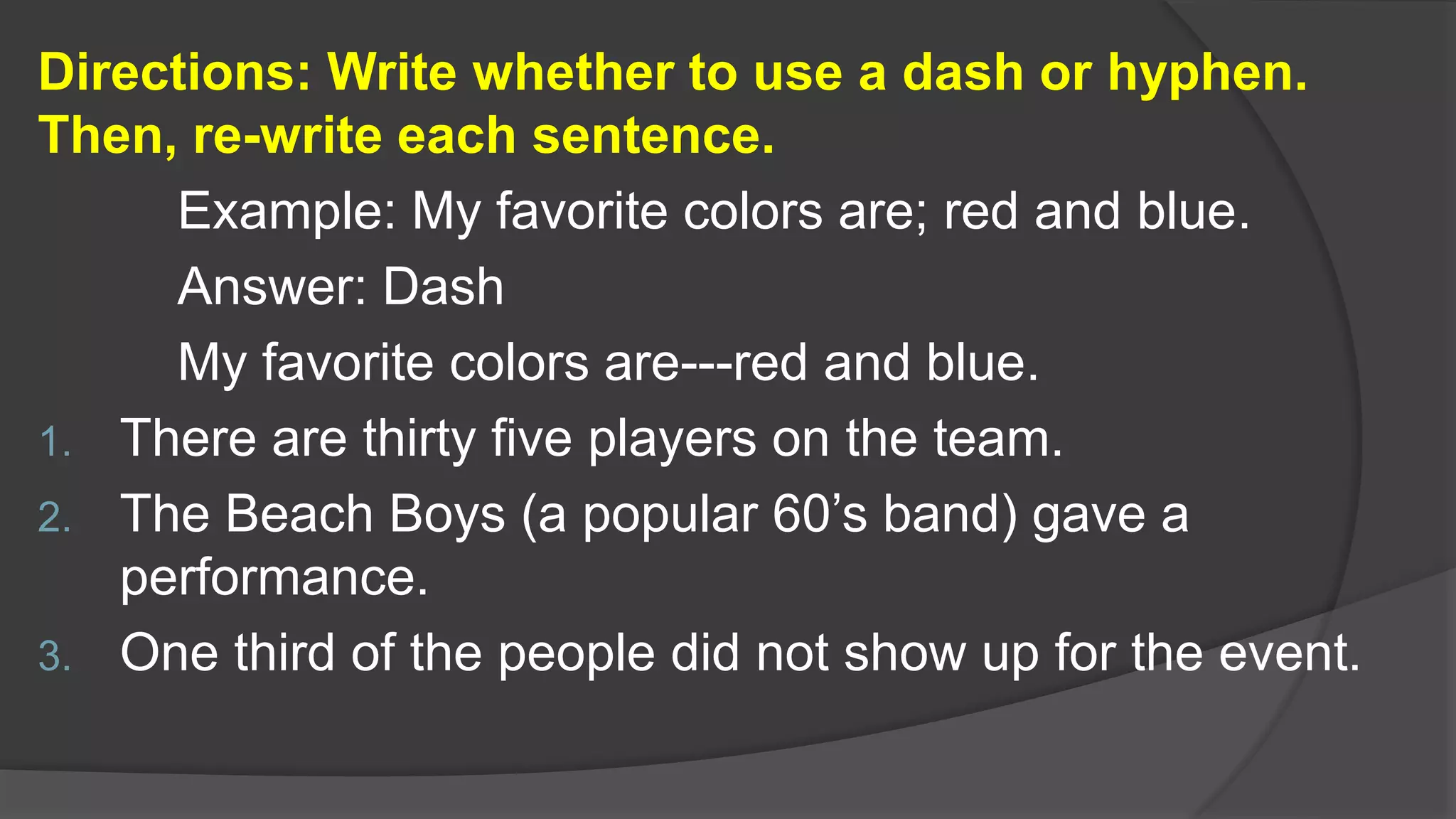 Directions: Write whether to use a dash or hyphen. Then, re-write each sentence.

Example: My favorite colors are; red and blue.

Answer: Dash

My favorite colors are---red and blue.

1. There are thirty five players on the team.
2. The Beach Boys (a popular 60’s band) gave a performance.
3. One third of the people did not show up for the event.